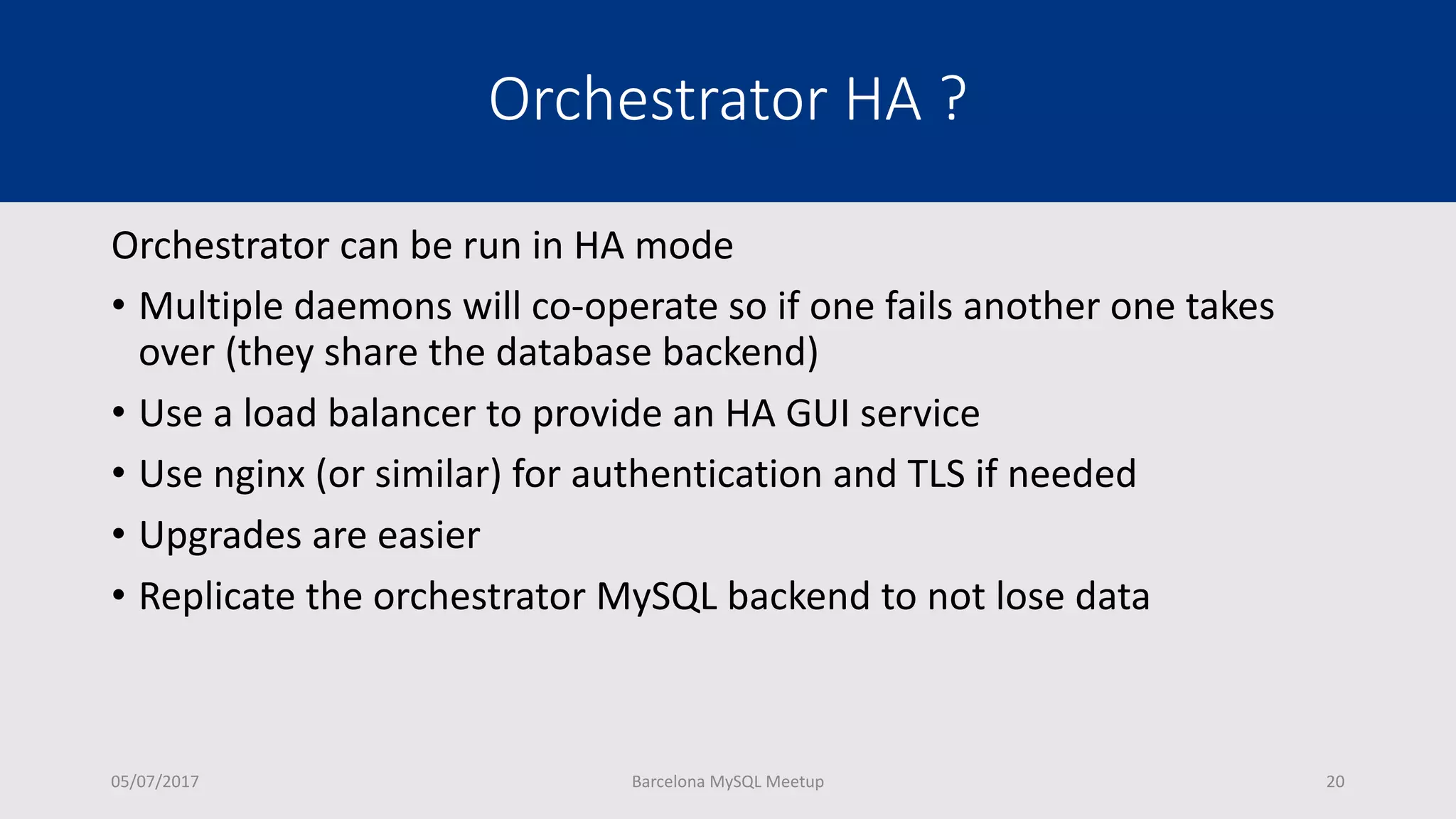 Orchestrator HA ?

Orchestrator can be run in HA mode

• Multiple daemons will co-operate so if one fails another one takes over (they share the database backend)

• Use a load balancer to provide an HA GUI service

• Use nginx (or similar) for authentication and TLS if needed

• Upgrades are easier

• Replicate the orchestrator MySQL backend to not lose data

05/07/2017

Barcelona MySQL Meetup

20